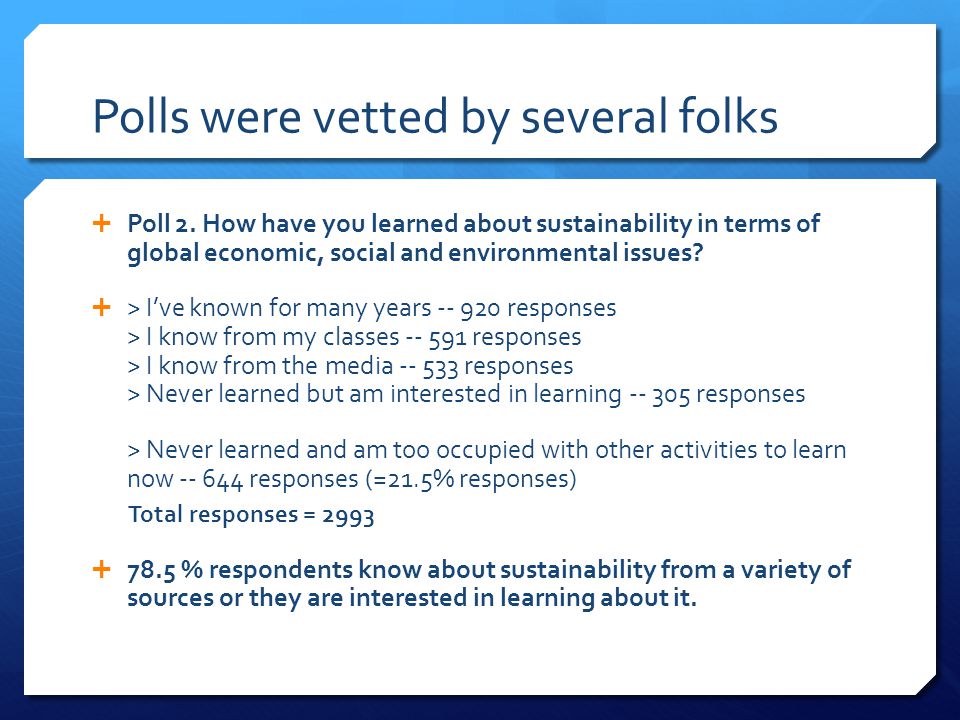 Polls were vetted by several folks

+ Poll 2. How have you learned about sustainability in terms of global economic, social and environmental issues?

+ > I've known for many years -- 920 responses
> I know from my classes -- 591 responses
> I know from the media -- 533 responses
> Never learned but am interested in learning -- 305 responses

> Never learned and am too occupied with other activities to learn now -- 644 responses (=21.5% responses)
Total responses = 2993

+ 78.5 % respondents know about sustainability from a variety of sources or they are interested in learning about it.